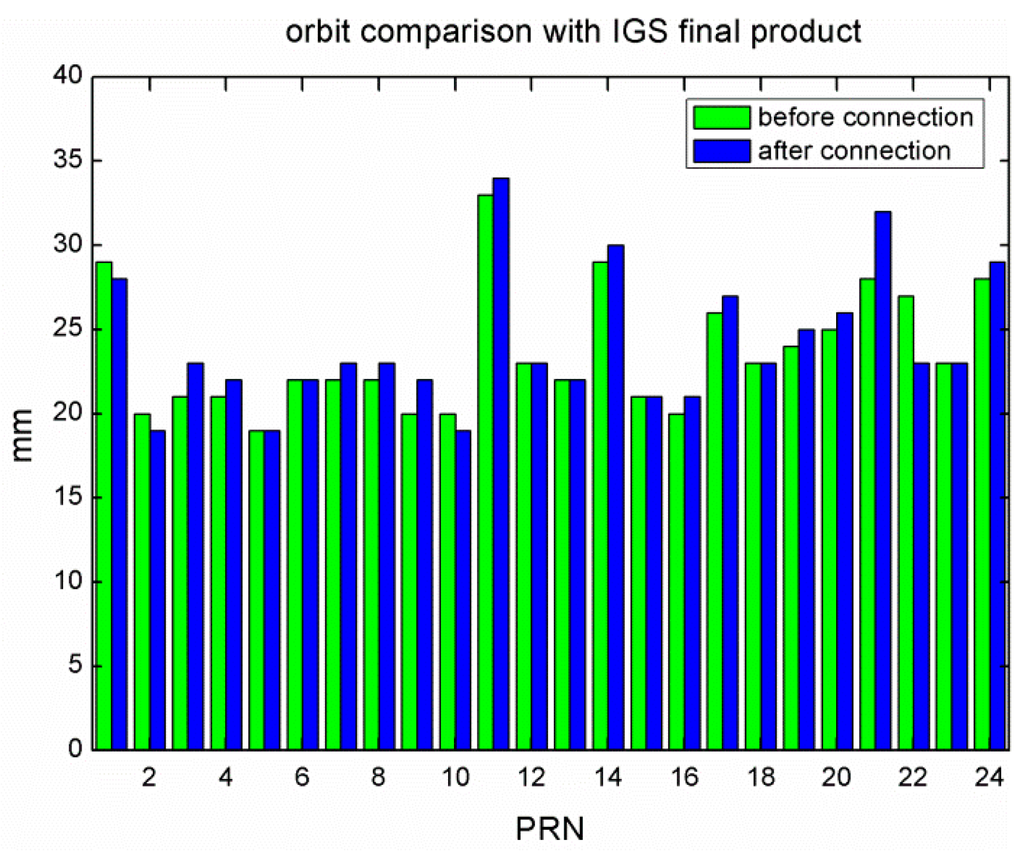 orbit comparison with IGS final product

before connection
after connection

mm

40
35
30
25
20
15
10
5
0

2
4
6
8
10
12
14
16
18
20
22
24

PRN